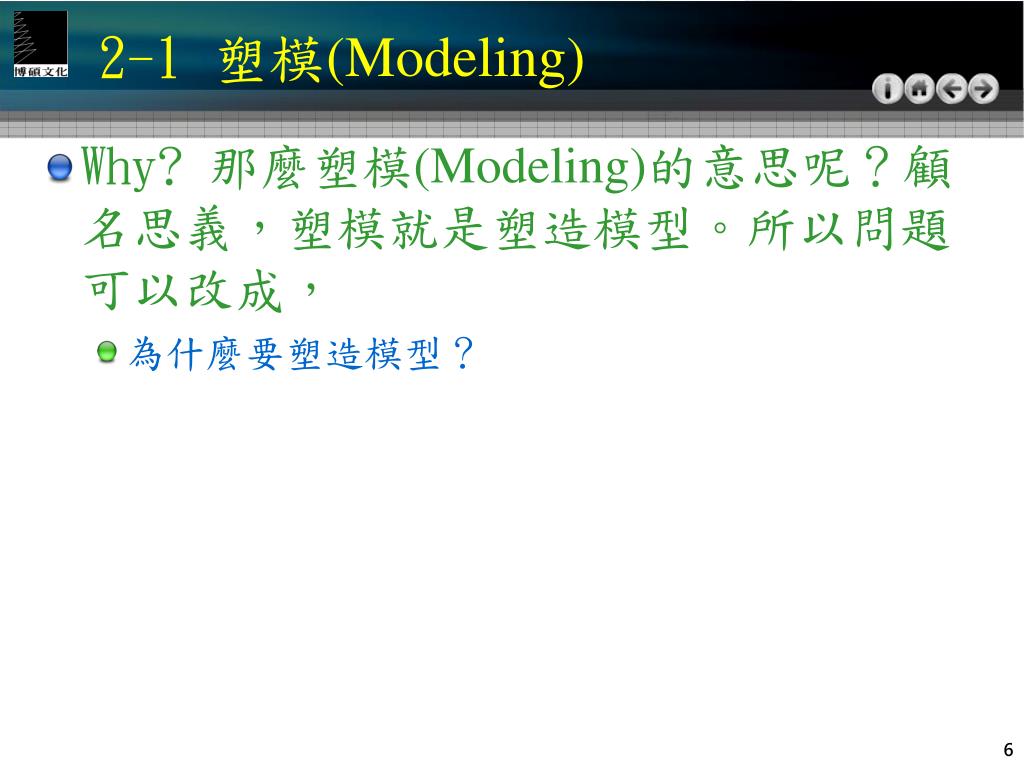 博碩文化

2-1 塑模(Modeling)

Why? 那麼塑模(Modeling)的意思呢？顧名思義，塑模就是塑造模型。所以問題可以改成，

為什麼要塑造模型？

6